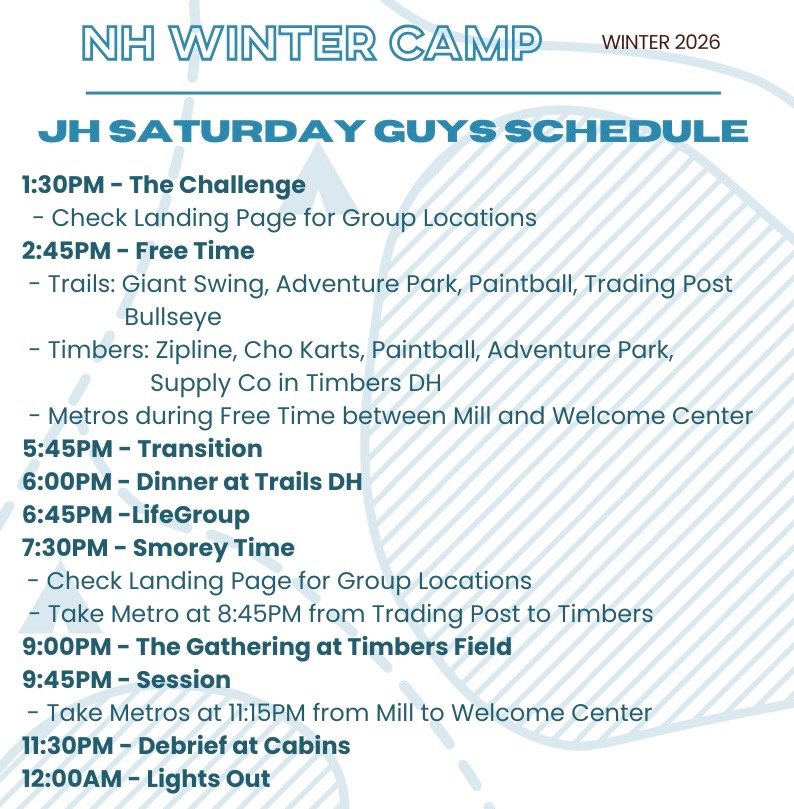 NH WINTER CAMP

WINTER 2026

JH SATURDAY GUYS SCHEDULE

1:30PM - The Challenge
- Check Landing Page for Group Locations
2:45PM - Free Time
- Trails: Giant Swing, Adventure Park, Paintball, Trading Post Bullseye
- Timbers: Zipline, Cho Karts, Paintball, Adventure Park, Supply Co in Timbers DH
- Metros during Free Time between Mill and Welcome Center
5:45PM - Transition
6:00PM - Dinner at Trails DH
6:45PM -LifeGroup
7:30PM - Smorey Time
- Check Landing Page for Group Locations
- Take Metro at 8:45PM from Trading Post to Timbers
9:00PM - The Gathering at Timbers Field
9:45PM - Session
- Take Metros at 11:15PM from Mill to Welcome Center
11:30PM - Debrief at Cabins
12:00AM - Lights Out